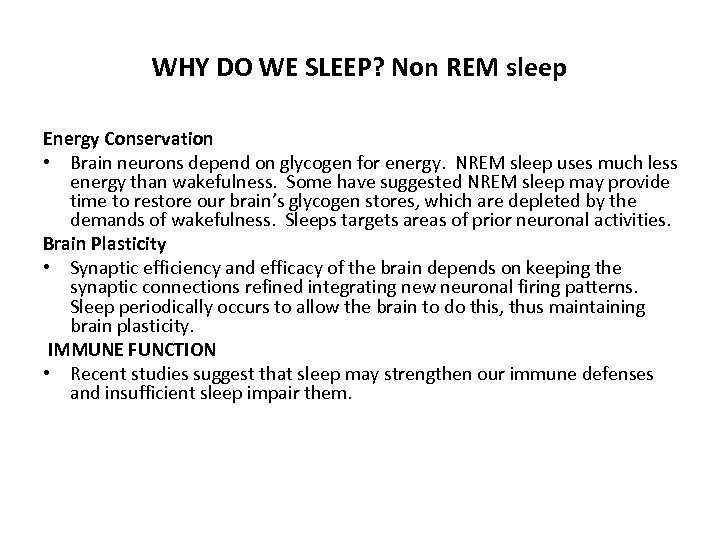 WHY DO WE SLEEP? Non REM sleep

Energy Conservation

• Brain neurons depend on glycogen for energy. NREM sleep uses much less energy than wakefulness. Some have suggested NREM sleep may provide time to restore our brain's glycogen stores, which are depleted by the demands of wakefulness. Sleeps targets areas of prior neuronal activities.

Brain Plasticity

• Synaptic efficiency and efficacy of the brain depends on keeping the synaptic connections refined integrating new neuronal firing patterns. Sleep periodically occurs to allow the brain to do this, thus maintaining brain plasticity.

IMMUNE FUNCTION

• Recent studies suggest that sleep may strengthen our immune defenses and insufficient sleep impair them.